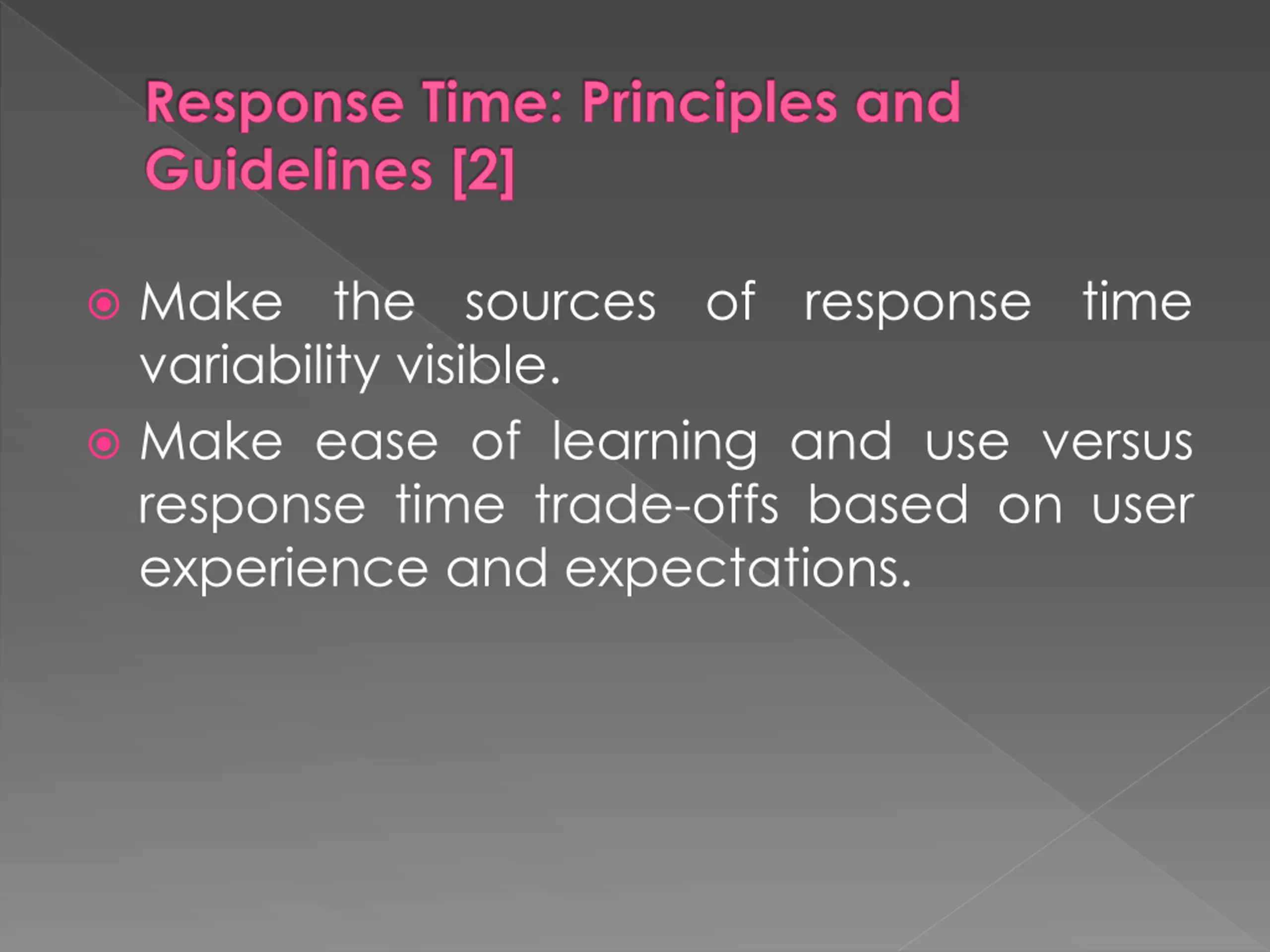 Response Time: Principles and Guidelines [2]

Make the sources of response time variability visible.

Make ease of learning and use versus response time trade-offs based on user experience and expectations.